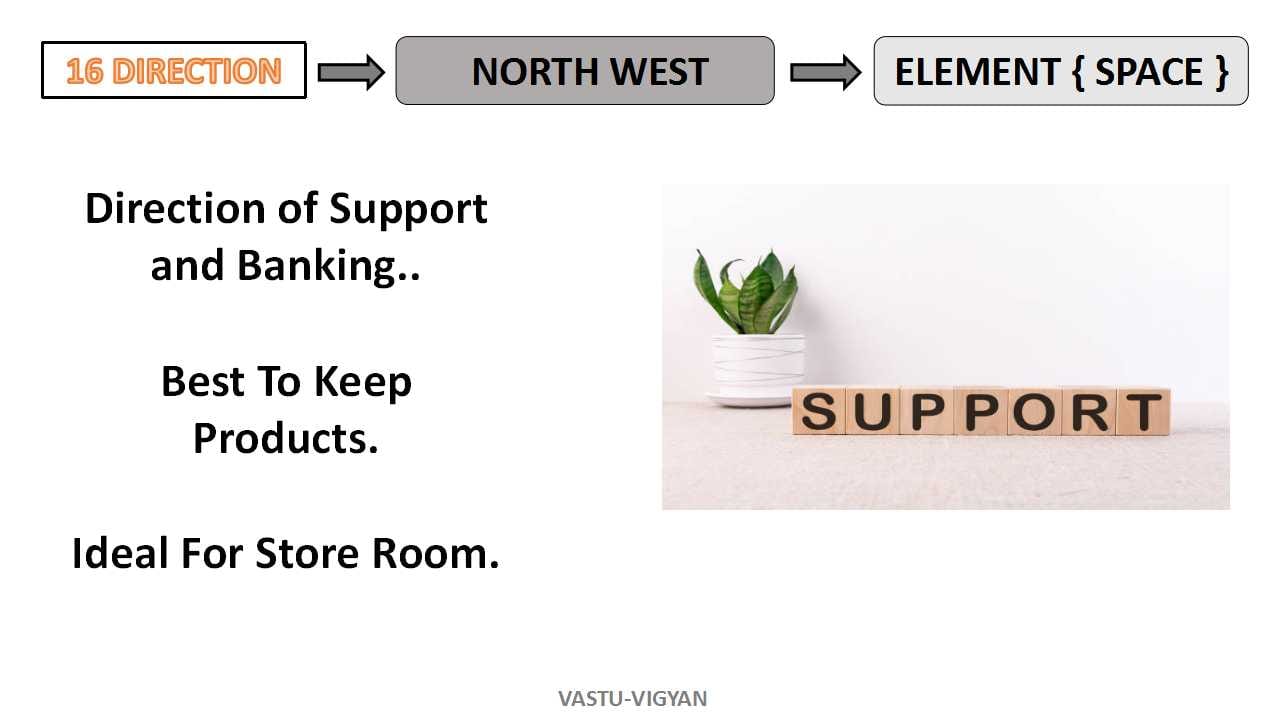 16 DIRECTION

NORTH WEST

ELEMENT { SPACE }

Direction of Support and Banking..

Best To Keep Products.

Ideal For Store Room.

SUPPORT

VASTU-VIGYAN